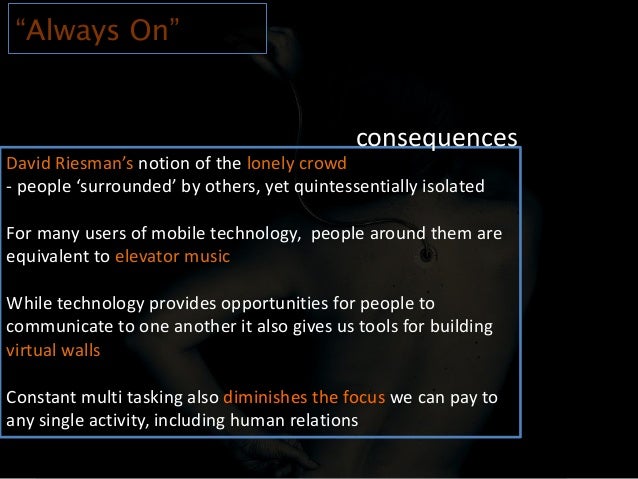 “Always On”

consequences

David Riesman’s notion of the lonely crowd
- people ‘surrounded’ by others, yet quintessentially isolated

For many users of mobile technology, people around them are equivalent to elevator music

While technology provides opportunities for people to communicate to one another it also gives us tools for building virtual walls

Constant multi tasking also diminishes the focus we can pay to any single activity, including human relations